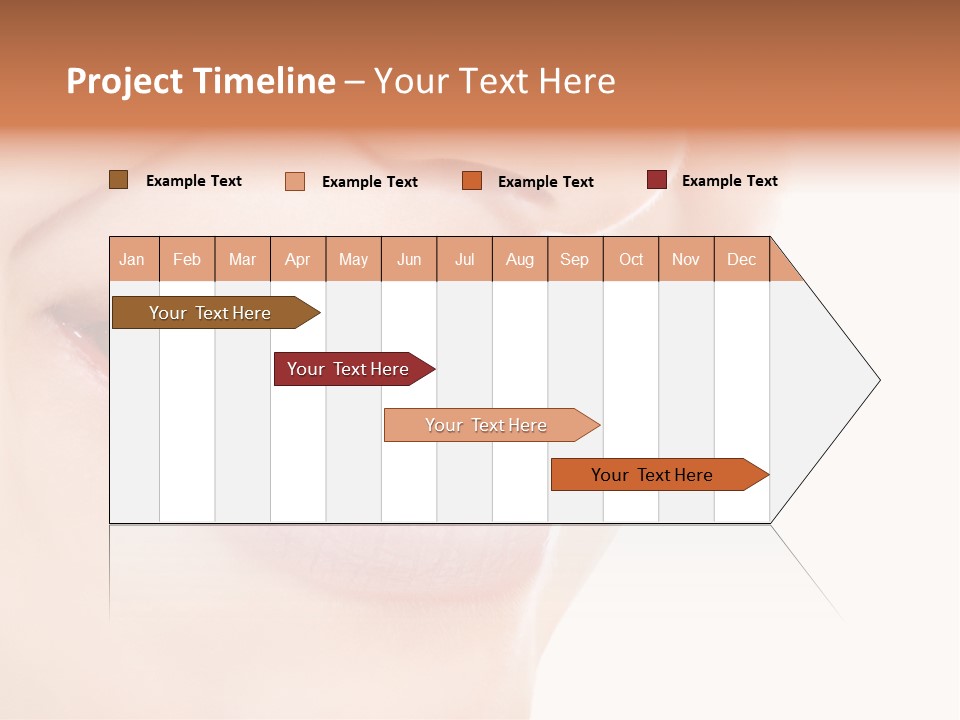 Project Timeline – Your Text Here

Example Text
Example Text
Example Text
Example Text

| Jan | Feb | Mar | Apr | May | Jun | Jul | Aug | Sep | Oct | Nov | Dec |
|---|---|---|---|---|---|---|---|---|---|---|---|

Your Text Here

Your Text Here

Your Text Here

Your Text Here